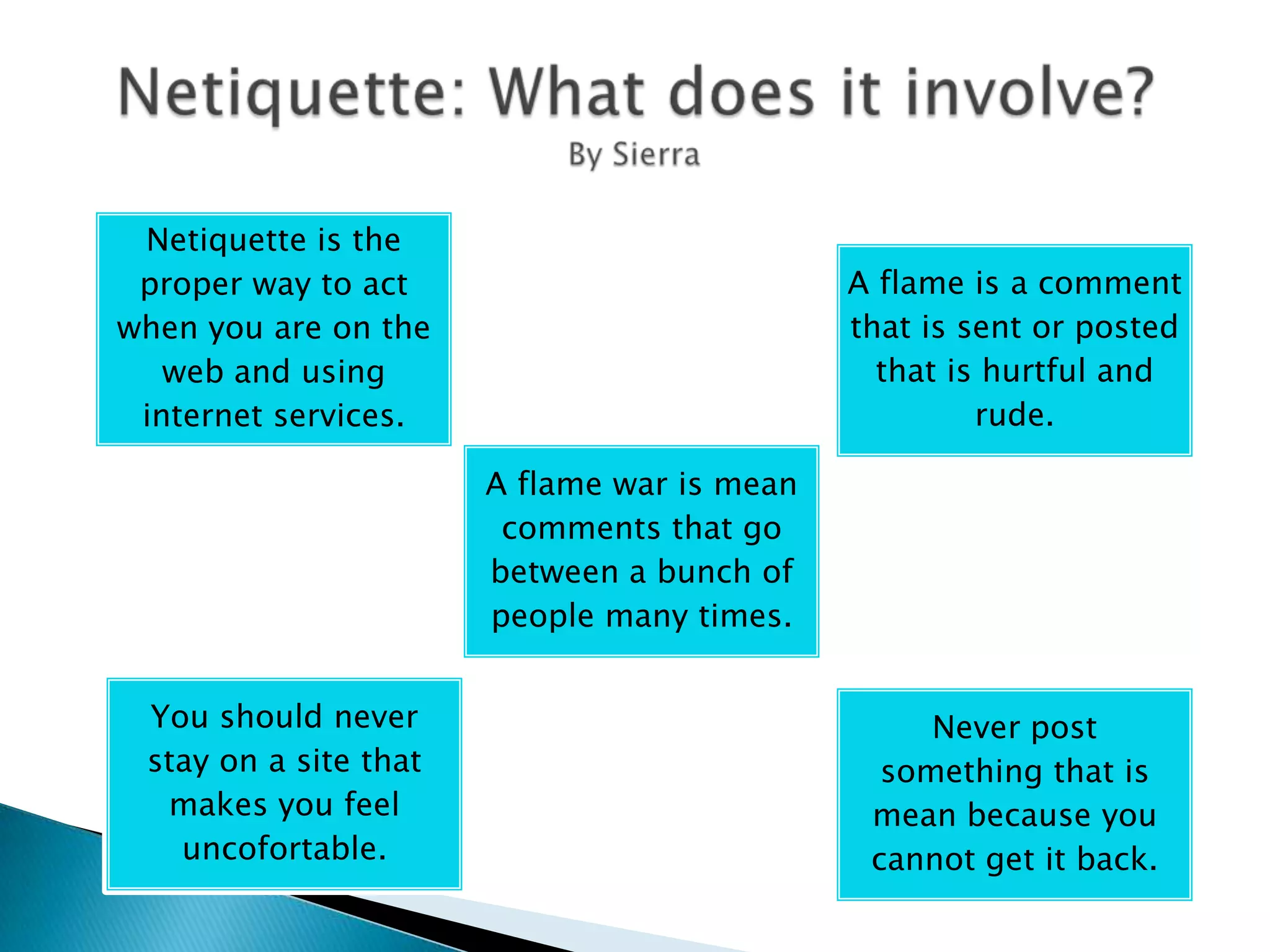 Netiquette: What does it involve?
By Sierra

Netiquette is the proper way to act when you are on the web and using internet services.

A flame is a comment that is sent or posted that is hurtful and rude.

A flame war is mean comments that go between a bunch of people many times.

You should never stay on a site that makes you feel uncofortable.

Never post something that is mean because you cannot get it back.